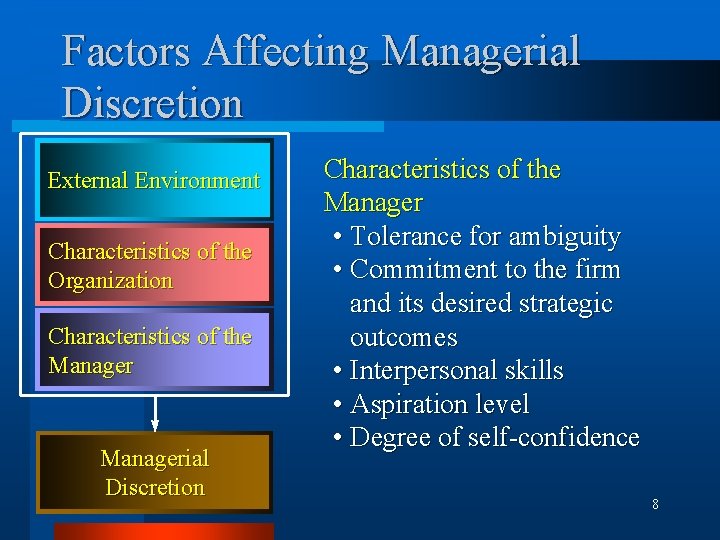 Factors Affecting Managerial Discretion

External Environment

Characteristics of the Organization

Characteristics of the Manager

Managerial Discretion

Characteristics of the Manager

• Tolerance for ambiguity
• Commitment to the firm and its desired strategic outcomes
• Interpersonal skills
• Aspiration level
• Degree of self-confidence

8